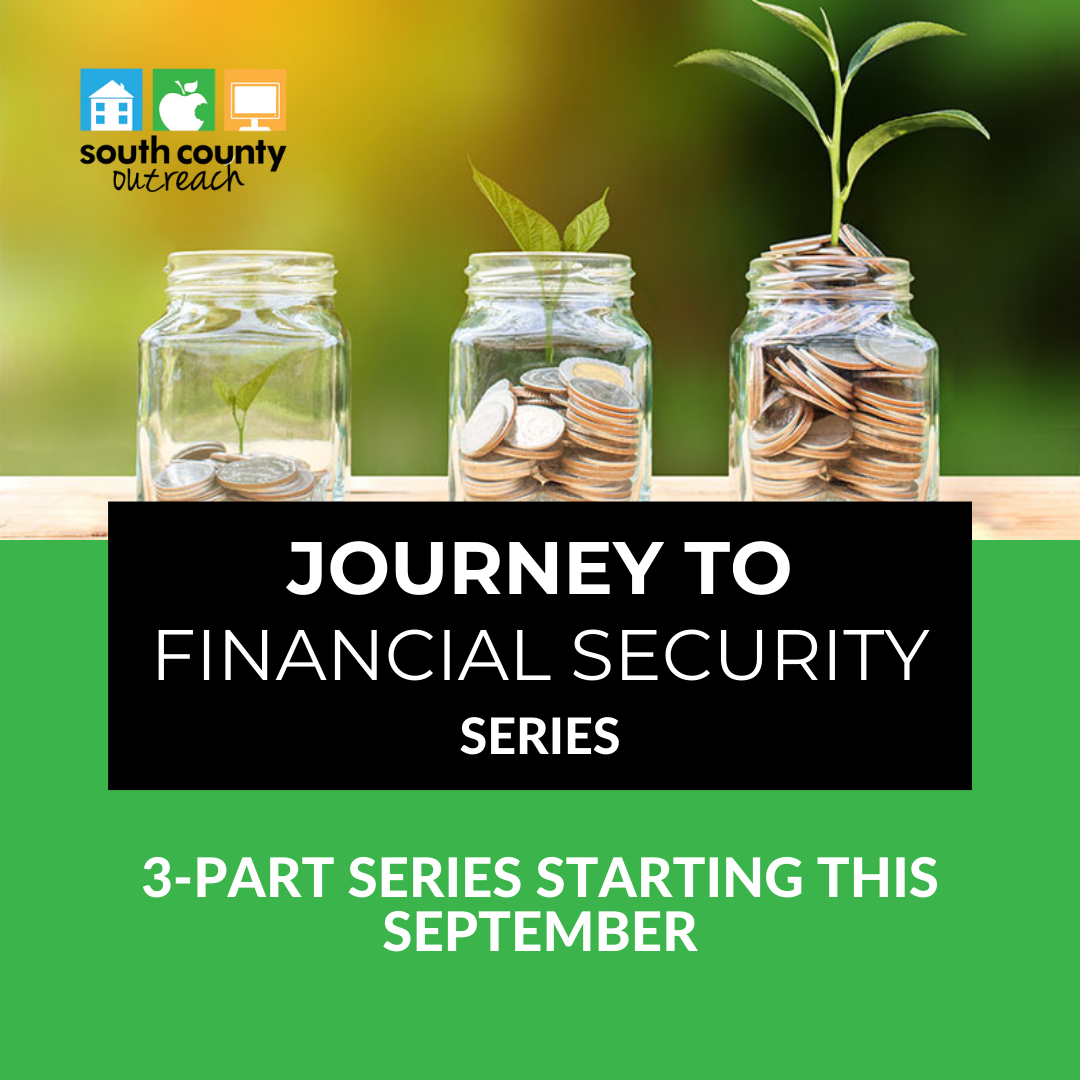 south county
outreach

JOURNEY TO
FINANCIAL SECURITY
SERIES

3-PART SERIES STARTING THIS SEPTEMBER